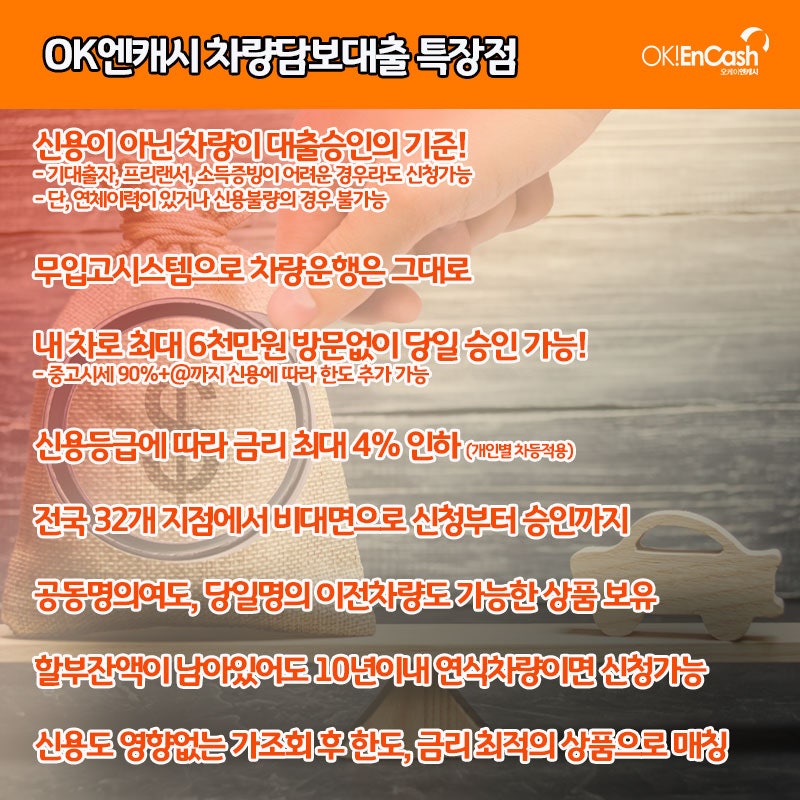 OK엔캐시 차량담보대출 특장점

OK!EnCash
오케이엔캐시

신용이 아닌 차량이 대출승인의 기준!
- 기대출자, 프리랜서, 소득증빙이 어려운 경우라도 신청가능
- 단, 연체이력이 있거나 신용불량의 경우 불가능

무입고시스템으로 차량운행은 그대로

내 차로 최대 6천만원 방문없이 당일 승인 가능!
- 중고시세 90%+@까지 신용에 따라 한도 추가 가능

신용등급에 따라 금리 최대 4% 인하 (개인별 차등적용)

전국 32개 지점에서 비대면으로 신청부터 승인까지

공동명의여도, 당일명의 이전차량도 가능한 상품 보유

할부잔액이 남아있어도 10년이내 연식차량이면 신청가능

신용도 영향없는 가조회 후 한도, 금리 최적의 상품으로 매칭